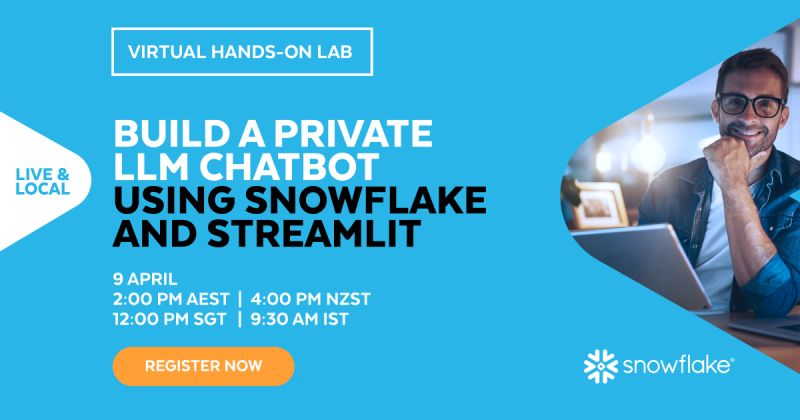 VIRTUAL HANDS-ON LAB

LIVE & LOCAL

BUILD A PRIVATE LLM CHATBOT USING SNOWFLAKE AND STREAMLIT

9 APRIL
2:00 PM AEST | 4:00 PM NZST
12:00 PM SGT | 9:30 AM IST

REGISTER NOW

snowflake®